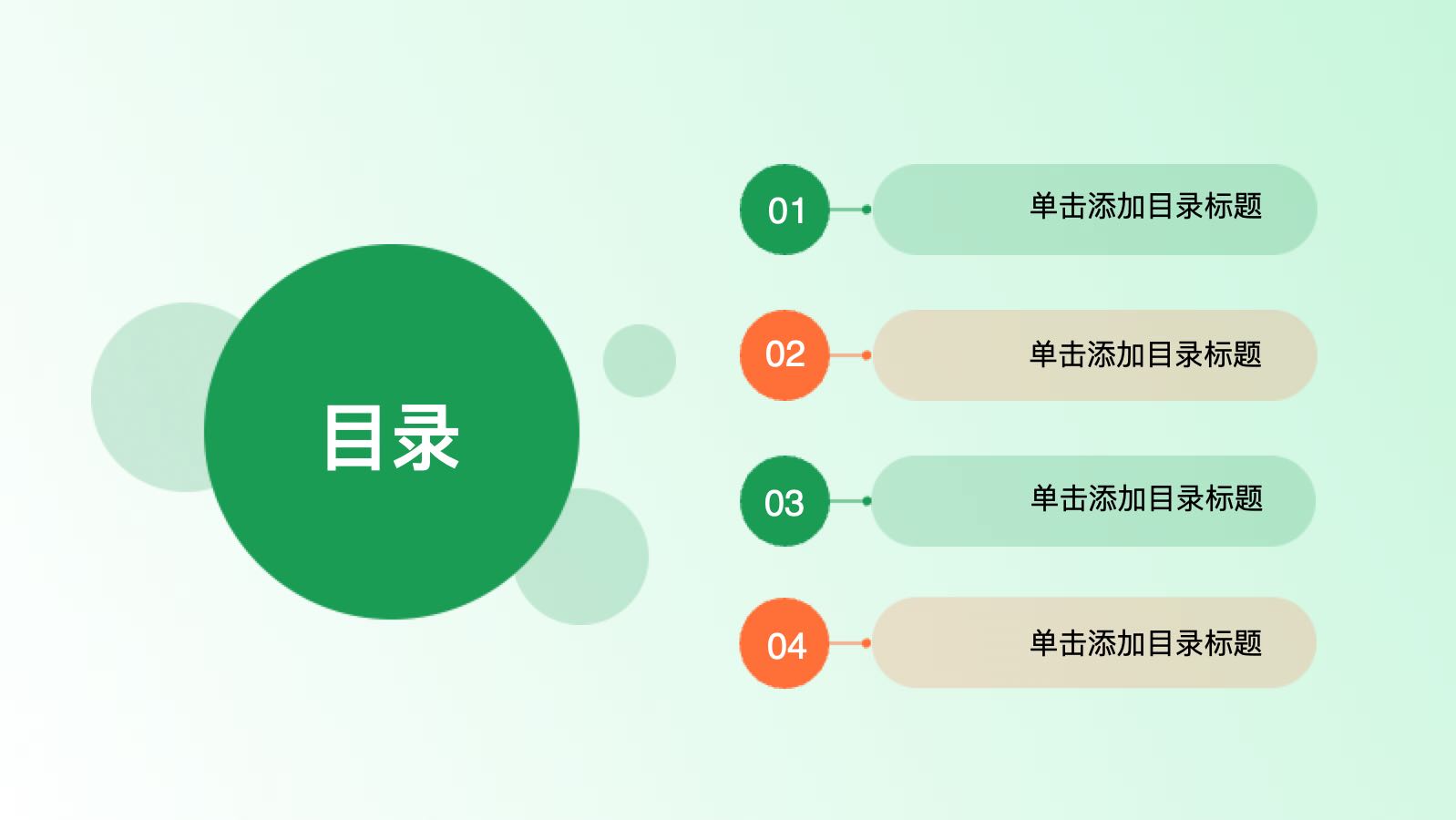 目录

01 单击添加目录标题

02 单击添加目录标题

03 单击添加目录标题

04 单击添加目录标题